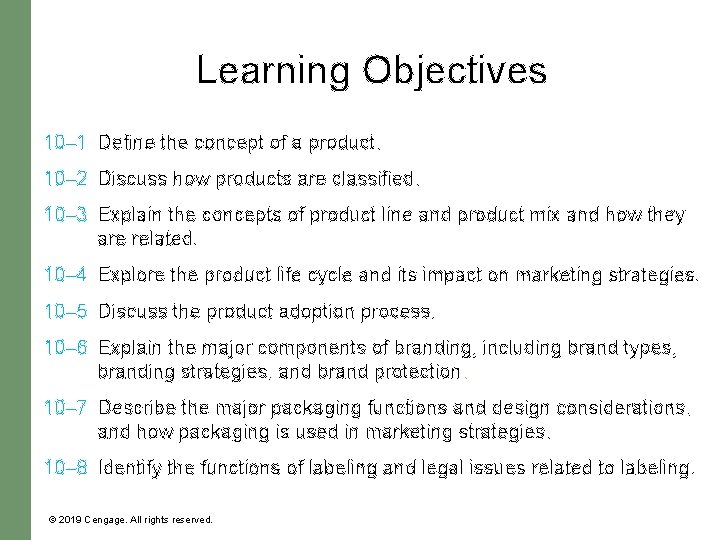 Learning Objectives

10–1 Define the concept of a product.

10–2 Discuss how products are classified.

10–3 Explain the concepts of product line and product mix and how they are related.

10–4 Explore the product life cycle and its impact on marketing strategies.

10–5 Discuss the product adoption process.

10–6 Explain the major components of branding, including brand types, branding strategies, and brand protection.

10–7 Describe the major packaging functions and design considerations, and how packaging is used in marketing strategies.

10–8 Identify the functions of labeling and legal issues related to labeling.

© 2019 Cengage. All rights reserved.